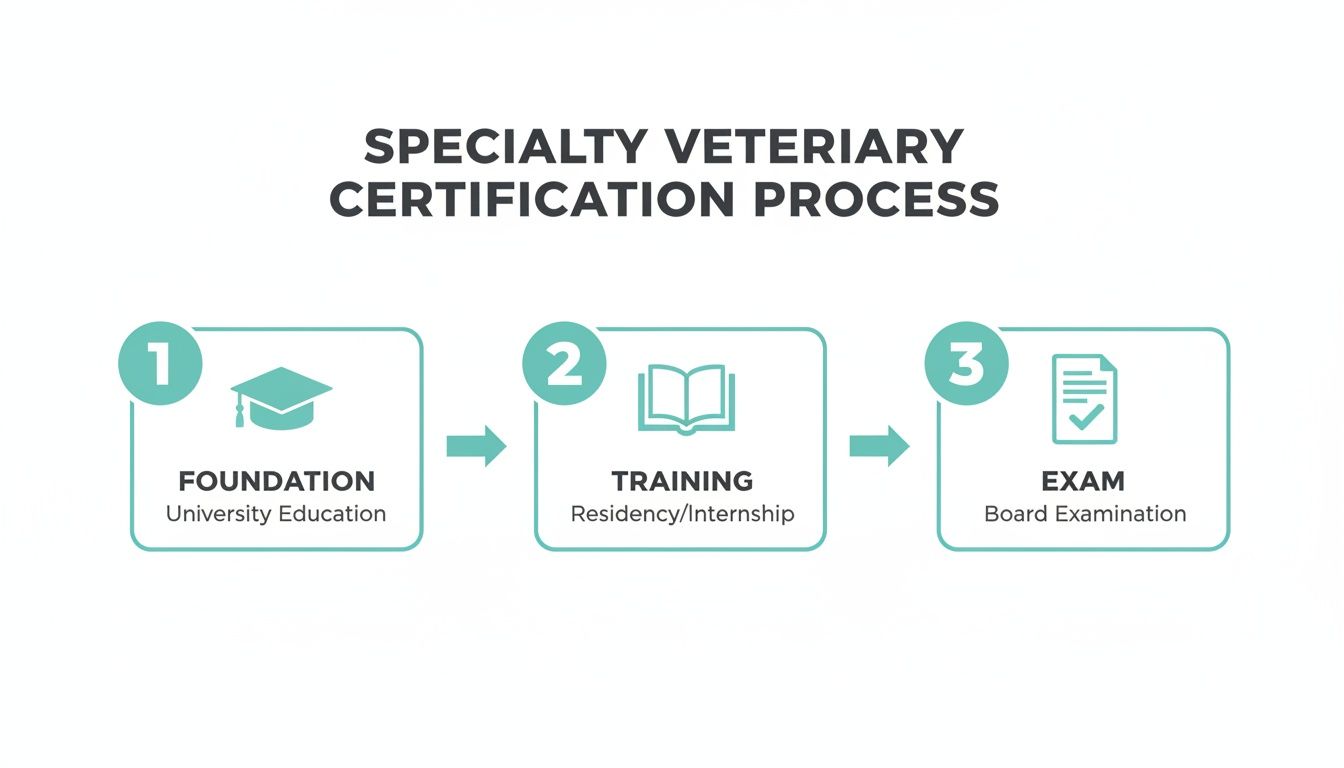 SPECIALTY VETERIARY CERTIFICATION PROCESS

1
FOUNDATION
University Education

2
TRAINING
Residency/Internship

3
EXAM
Board Examination